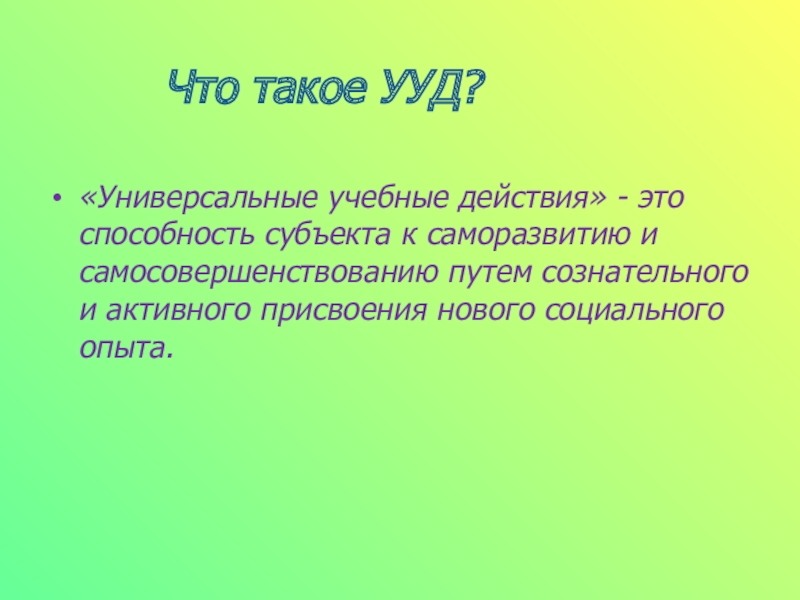 Что такое УУД?

• «Универсальные учебные действия» - это способность субъекта к саморазвитию и самосовершенствованию путем сознательного и активного присвоения нового социального опыта.